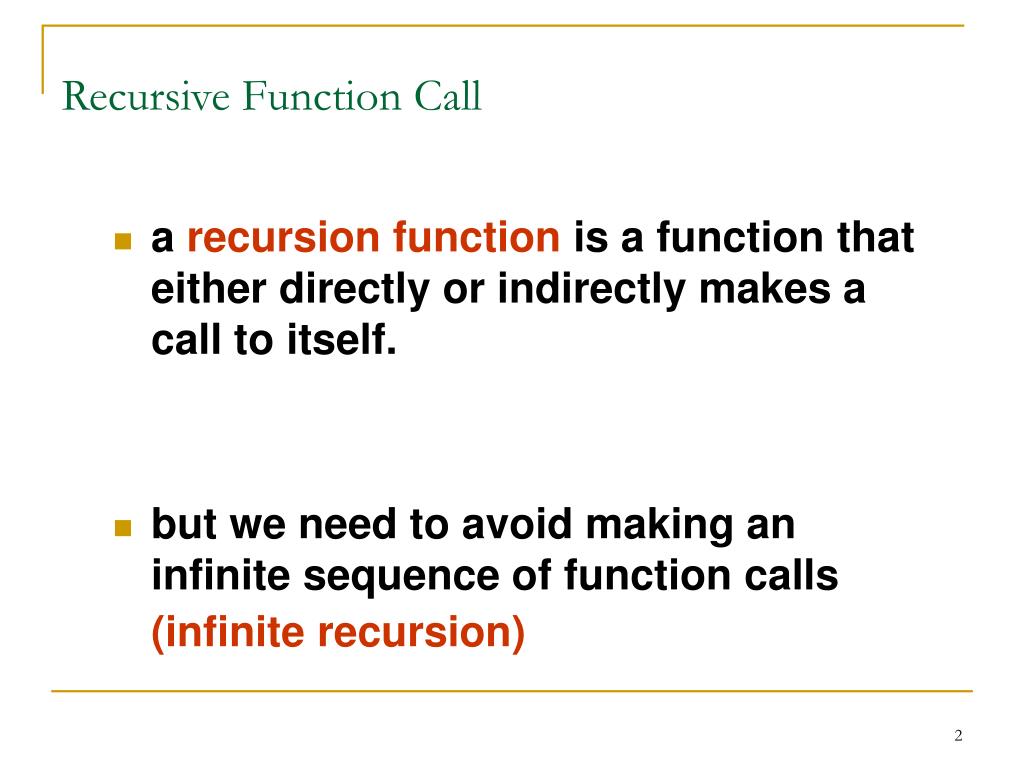 Recursive Function Call

a recursion function is a function that either directly or indirectly makes a call to itself.

but we need to avoid making an infinite sequence of function calls (infinite recursion)

2